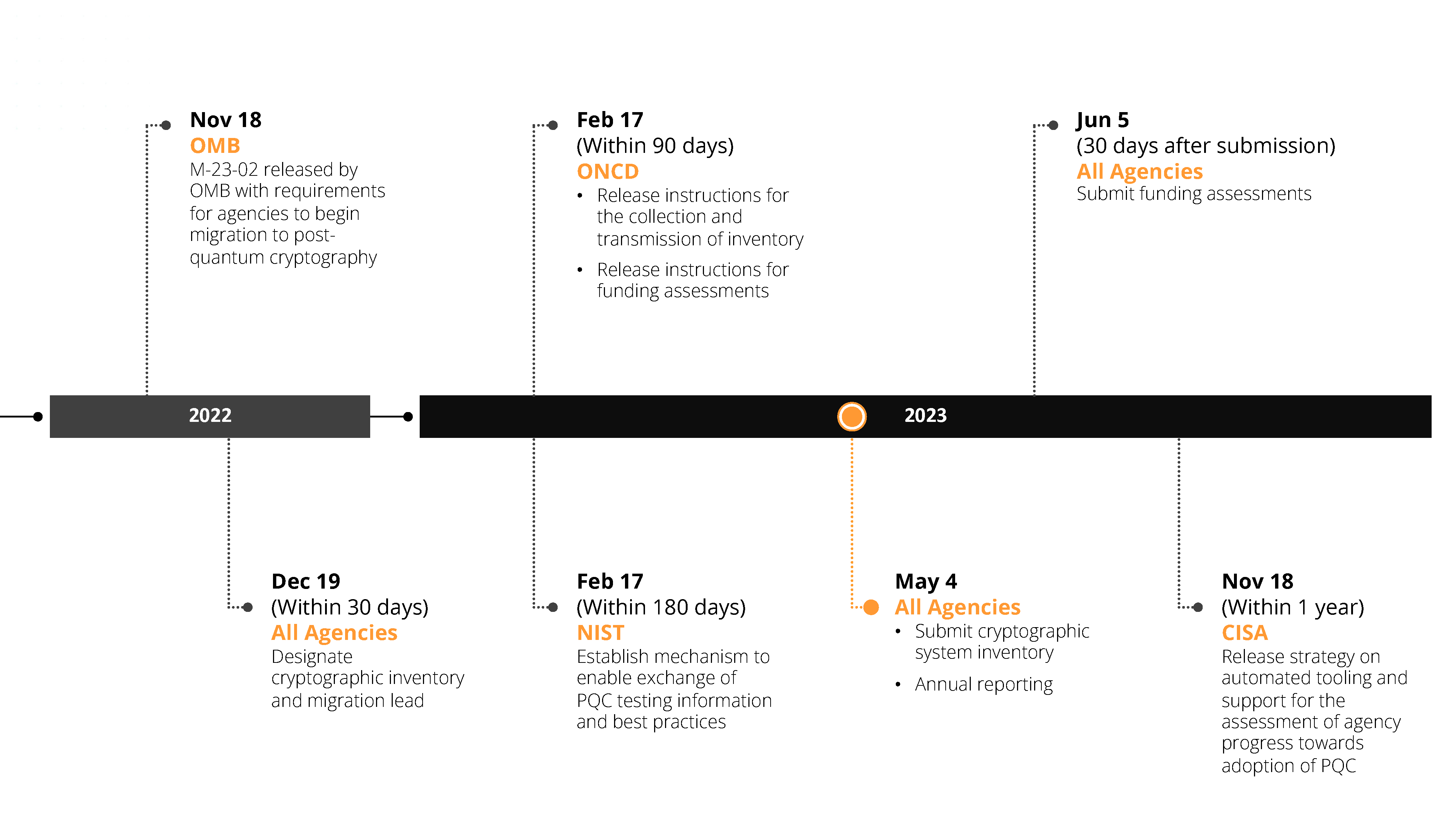 Nov 18
OMB
M-23-02 released by OMB with requirements for agencies to begin migration to post-quantum cryptography

Feb 17
(Within 90 days)
ONCD
• Release instructions for the collection and transmission of inventory
• Release instructions for funding assessments

Jun 5
(30 days after submission)
All Agencies
Submit funding assessments

2022

2023

Dec 19
(Within 30 days)
All Agencies
Designate cryptographic inventory and migration lead

Feb 17
(Within 180 days)
NIST
Establish mechanism to enable exchange of PQC testing information and best practices

May 4
All Agencies
• Submit cryptographic system inventory
• Annual reporting

Nov 18
(Within 1 year)
CISA
Release strategy on automated tooling and support for the assessment of agency progress towards adoption of PQC